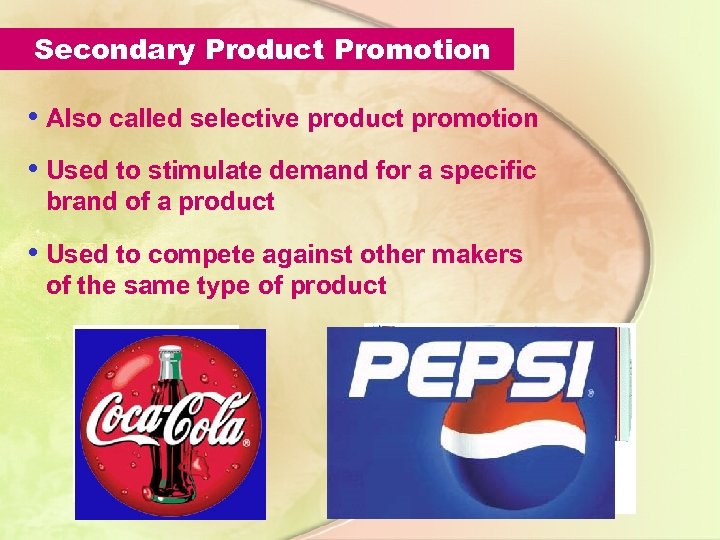 Secondary Product Promotion

• Also called selective product promotion

• Used to stimulate demand for a specific brand of a product

• Used to compete against other makers of the same type of product

Coca-Cola®

PEPSI®